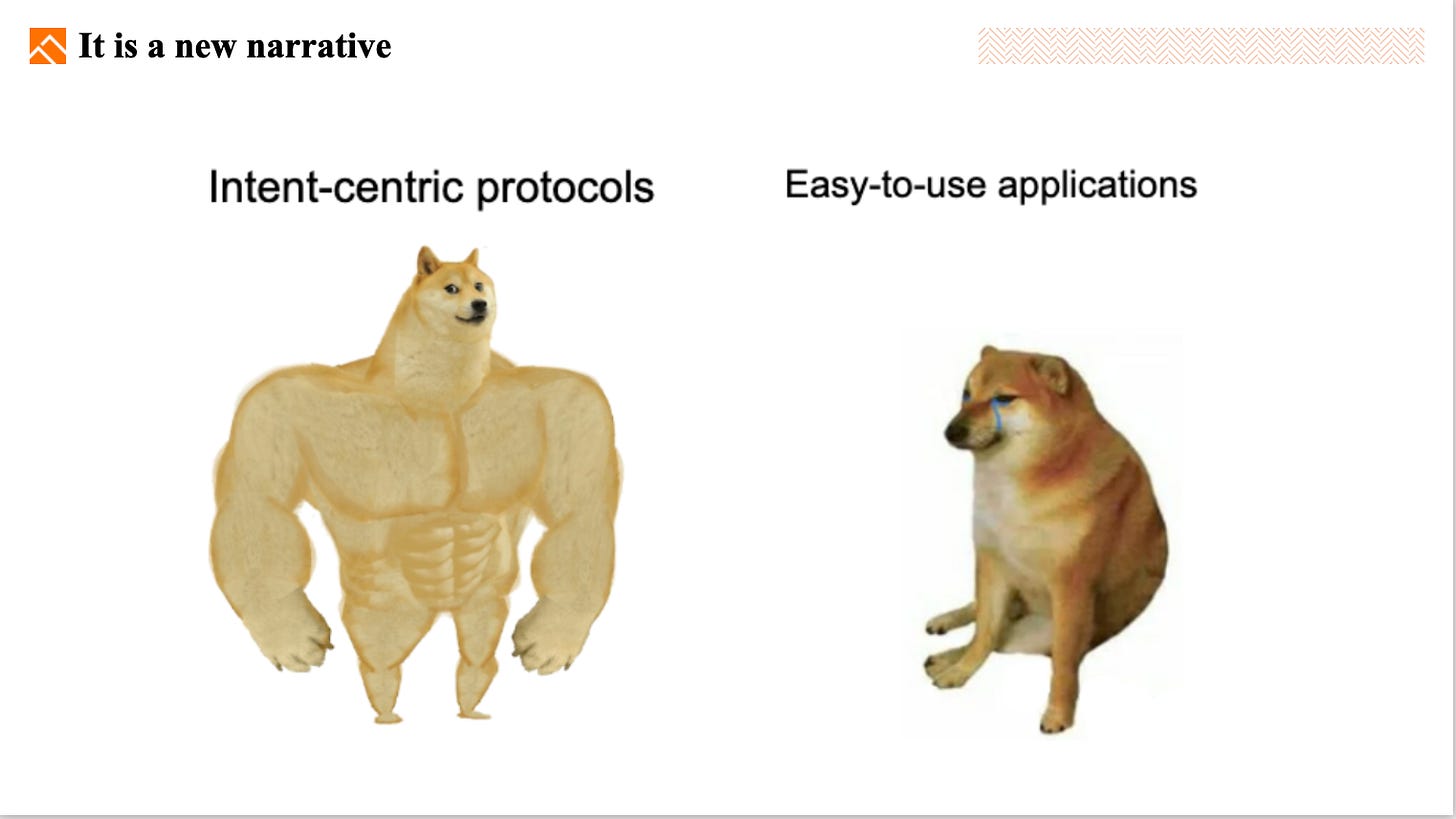 It is a new narrative

Intent-centric protocols

Easy-to-use applications